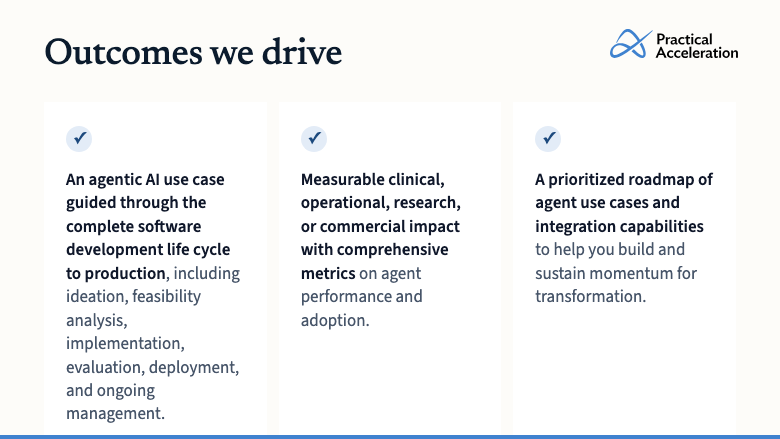 Outcomes we drive

Practical
Acceleration

✓

An agentic AI use case guided through the complete software development life cycle to production, including ideation, feasibility analysis, implementation, evaluation, deployment, and ongoing management.

✓

Measurable clinical, operational, research, or commercial impact with comprehensive metrics on agent performance and adoption.

✓

A prioritized roadmap of agent use cases and integration capabilities to help you build and sustain momentum for transformation.